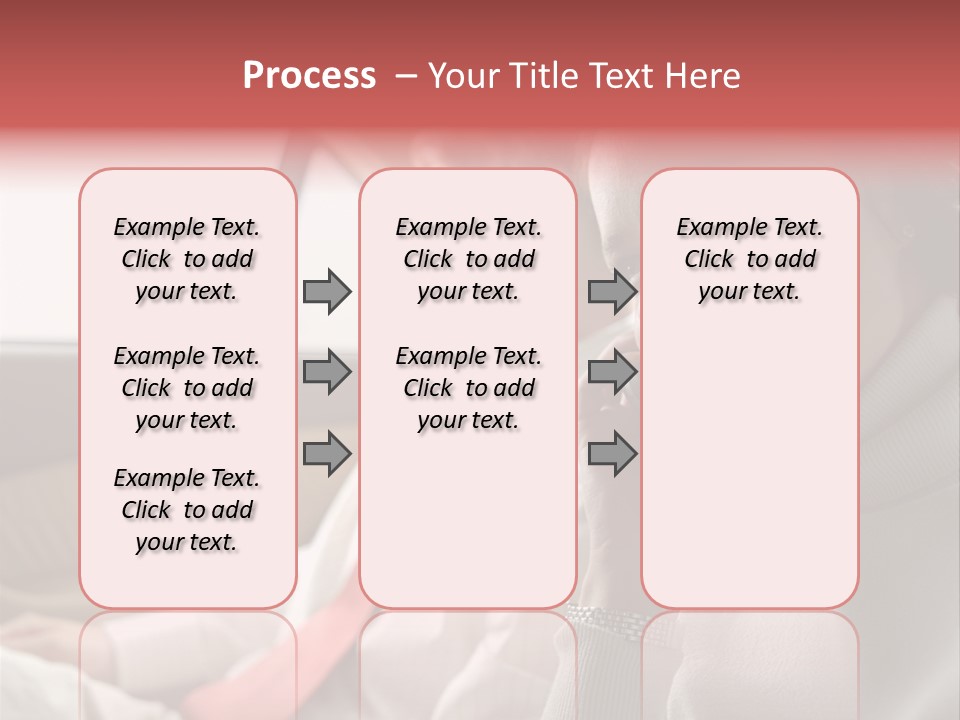 Process – Your Title Text Here

Example Text. Click to add your text.

Example Text. Click to add your text.

Example Text. Click to add your text.

Example Text. Click to add your text.

Example Text. Click to add your text.

Example Text. Click to add your text.